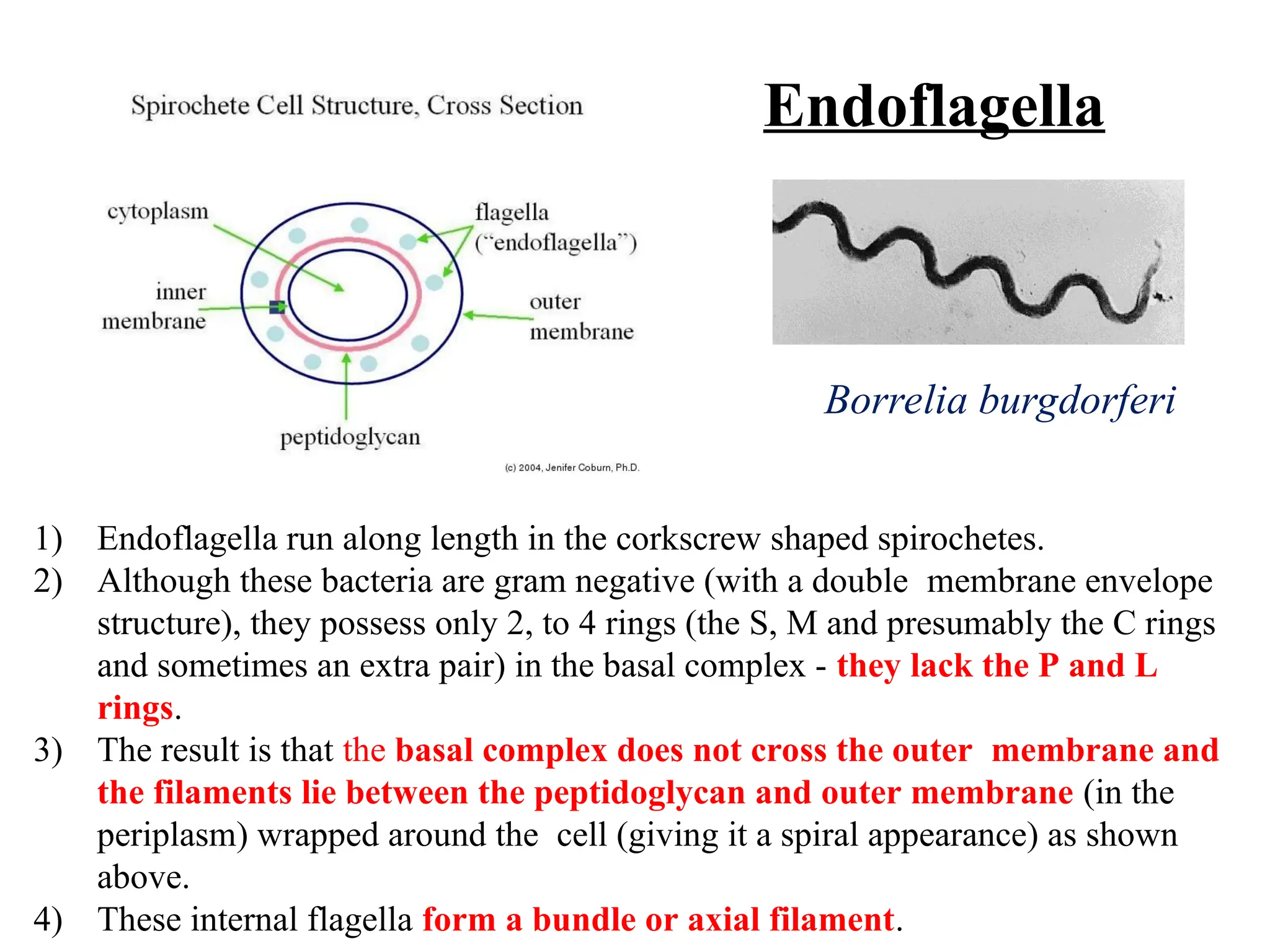 Spirochete Cell Structure, Cross Section

Endoflagella

cytoplasm

flagella ("endoflagella")

inner membrane

outer membrane

peptidoglycan

(c) 2004, Jenifer Coburn, Ph.D.

Borrelia burgdorferi

1) Endoflagella run along length in the corkscrew shaped spirochetes.
2) Although these bacteria are gram negative (with a double membrane envelope structure), they possess only 2, to 4 rings (the S, M and presumably the C rings and sometimes an extra pair) in the basal complex - they lack the P and L rings.
3) The result is that the basal complex does not cross the outer membrane and the filaments lie between the peptidoglycan and outer membrane (in the periplasm) wrapped around the cell (giving it a spiral appearance) as shown above.
4) These internal flagella form a bundle or axial filament.